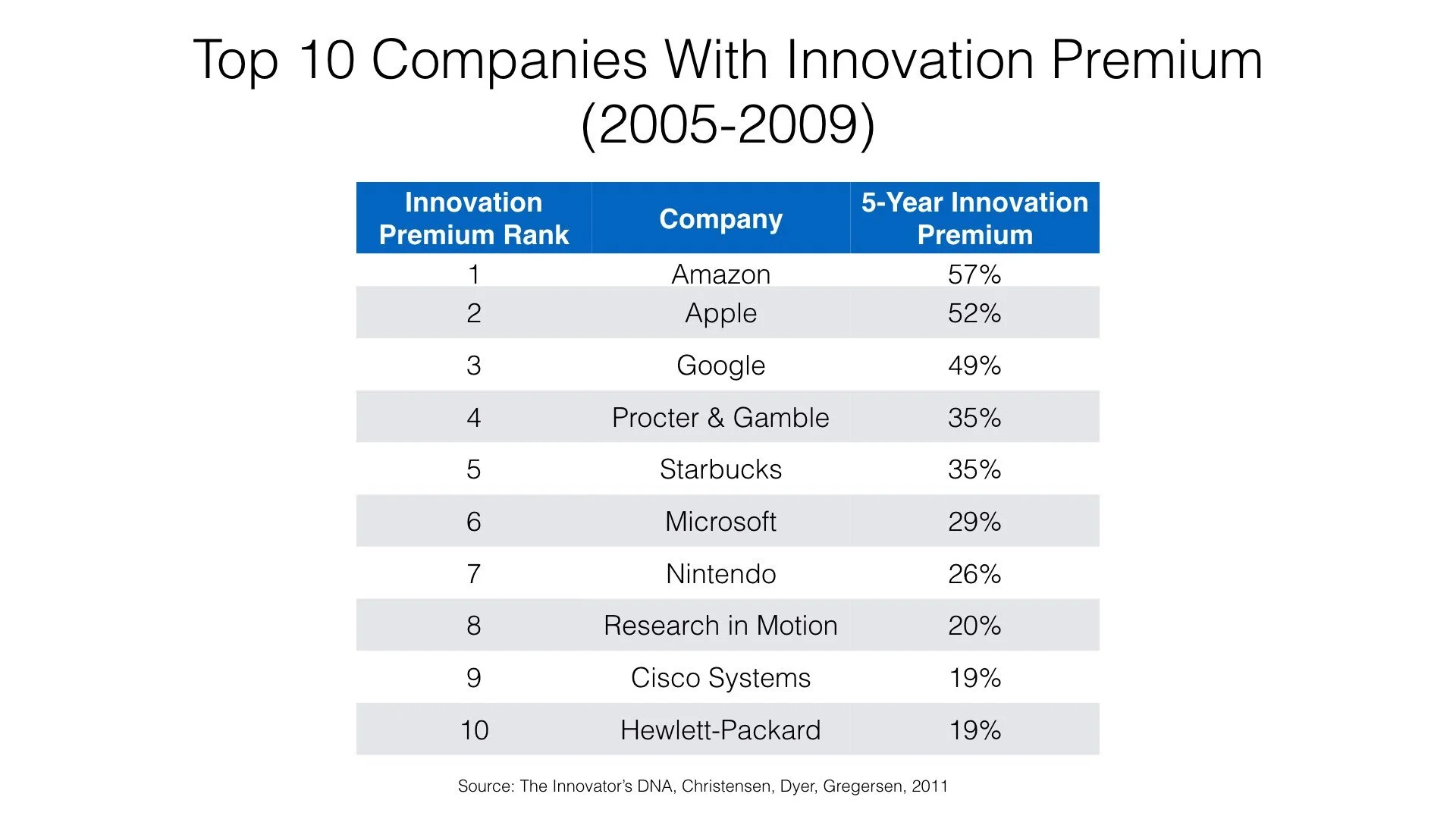 Top 10 Companies With Innovation Premium (2005-2009)

| Innovation Premium Rank | Company | 5-Year Innovation Premium |
|---|---|---|
| 1 | Amazon | 57% |
| 2 | Apple | 52% |
| 3 | Google | 49% |
| 4 | Procter & Gamble | 35% |
| 5 | Starbucks | 35% |
| 6 | Microsoft | 29% |
| 7 | Nintendo | 26% |
| 8 | Research in Motion | 20% |
| 9 | Cisco Systems | 19% |
| 10 | Hewlett-Packard | 19% |

Source: The Innovator's DNA, Christensen, Dyer, Gregersen, 2011